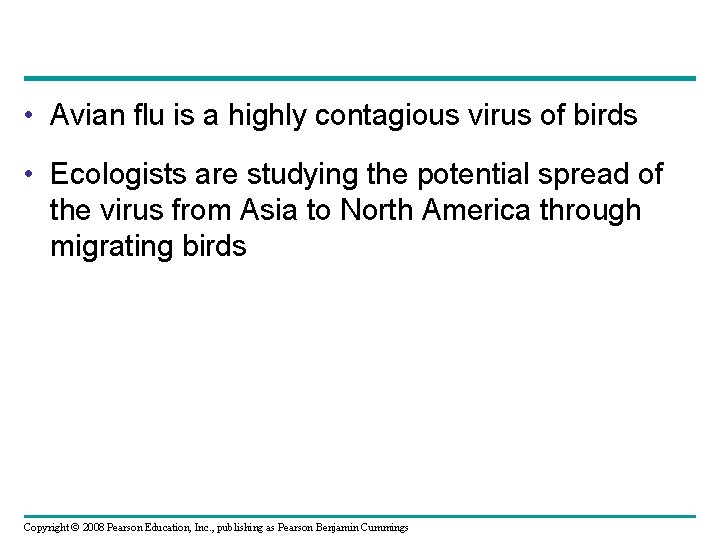 • Avian flu is a highly contagious virus of birds

• Ecologists are studying the potential spread of the virus from Asia to North America through migrating birds

Copyright © 2008 Pearson Education, Inc., publishing as Pearson Benjamin Cummings